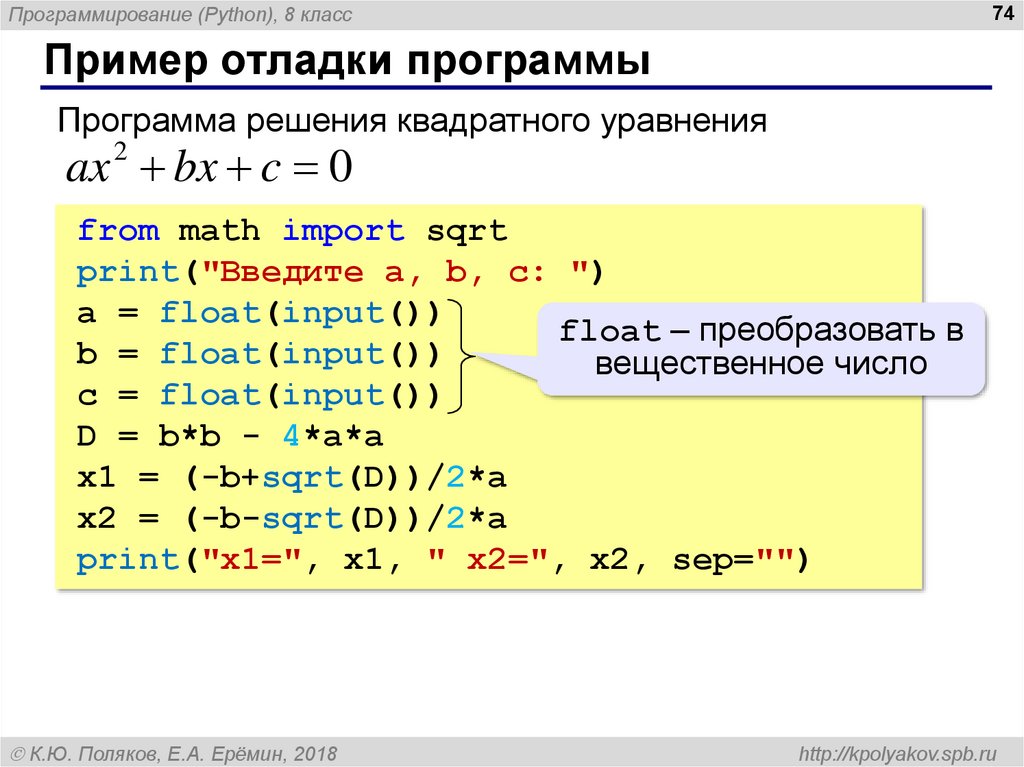 Программирование (Python), 8 класс

74

Пример отладки программы

Программа решения квадратного уравнения

$ax^2 + bx + c = 0$

from math import sqrt
print("Введите a, b, c: ")
a = float(input())
b = float(input())
c = float(input())
D = b*b - 4*a*a
x1 = (-b+sqrt(D))/2*a
x2 = (-b-sqrt(D))/2*a
print("x1=", x1, " x2=", x2, sep="")

float – преобразовать в вещественное число

© К.Ю. Поляков, Е.А. Ерёмин, 2018

http://kpolyakov.spb.ru